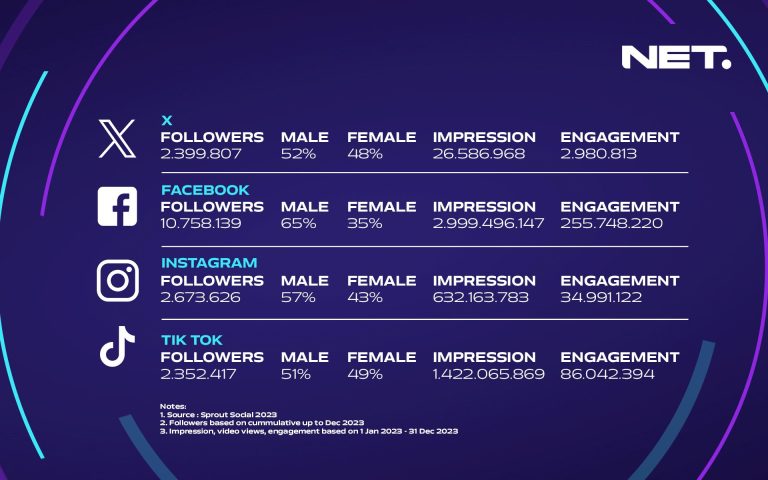 NET.

X

| FOLLOWERS | MALE | FEMALE | IMPRESSION | ENGAGEMENT |
|---|---|---|---|---|
| 2.399.807 | 52% | 48% | 26.586.968 | 2.980.813 |

FACEBOOK

| FOLLOWERS | MALE | FEMALE | IMPRESSION | ENGAGEMENT |
|---|---|---|---|---|
| 10.758.139 | 65% | 35% | 2.999.496.147 | 255.748.220 |

INSTAGRAM

| FOLLOWERS | MALE | FEMALE | IMPRESSION | ENGAGEMENT |
|---|---|---|---|---|
| 2.673.626 | 57% | 43% | 632.163.783 | 34.991.122 |

TIK TOK

| FOLLOWERS | MALE | FEMALE | IMPRESSION | ENGAGEMENT |
|---|---|---|---|---|
| 2.352.417 | 51% | 49% | 1.422.065.869 | 86.042.394 |

Notes:
1. Source : Sprout Social 2023
2. Followers based on cummulative up to Dec 2023
3. Impression, video views, engagement based on 1 Jan 2023 - 31 Dec 2023